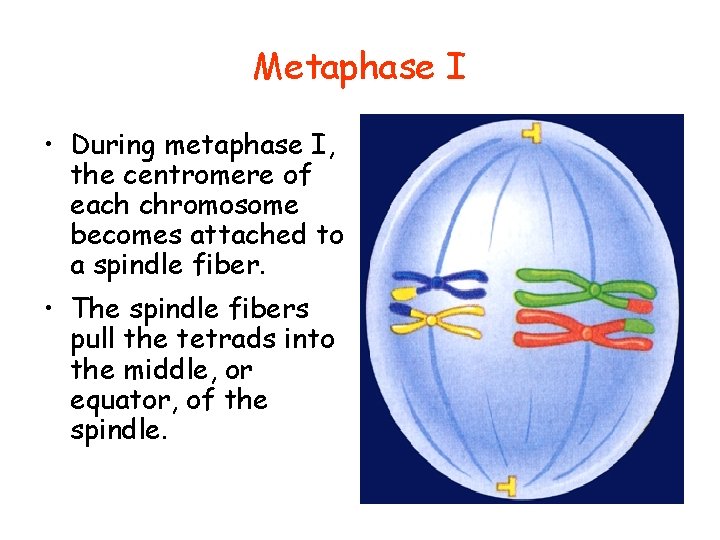 Metaphase I

• During metaphase I, the centromere of each chromosome becomes attached to a spindle fiber.

• The spindle fibers pull the tetrads into the middle, or equator, of the spindle.